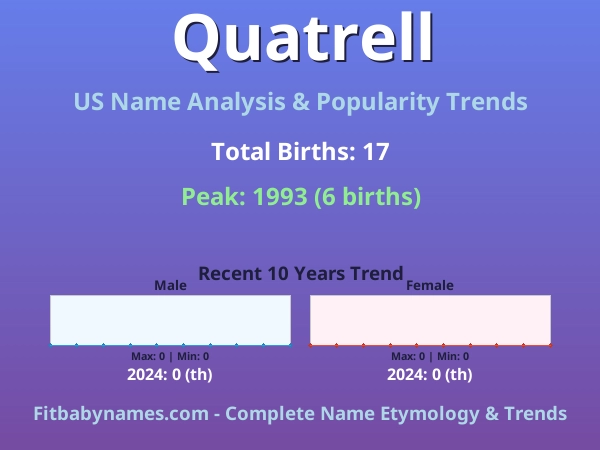 Quatrell

US Name Analysis & Popularity Trends

Total Births: 17

Peak: 1993 (6 births)

Recent 10 Years Trend

Male

Max: 0 | Min: 0

2024: 0 (th)

Female

Max: 0 | Min: 0

2024: 0 (th)

Fitbabynames.com - Complete Name Etymology & Trends